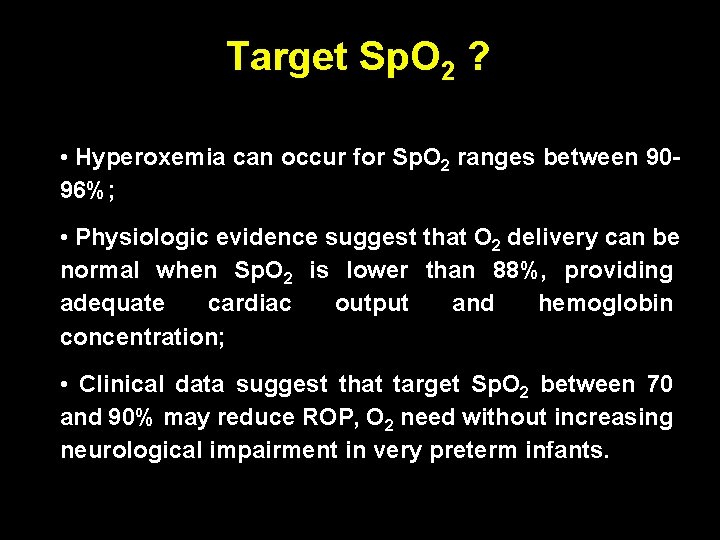 Target $SpO_2$ ?

• Hyperoxemia can occur for $SpO_2$ ranges between 90-96% ;

• Physiologic evidence suggest that $O_2$ delivery can be normal when $SpO_2$ is lower than 88%, providing adequate cardiac output and hemoglobin concentration;

• Clinical data suggest that target $SpO_2$ between 70 and 90% may reduce ROP, $O_2$ need without increasing neurological impairment in very preterm infants.